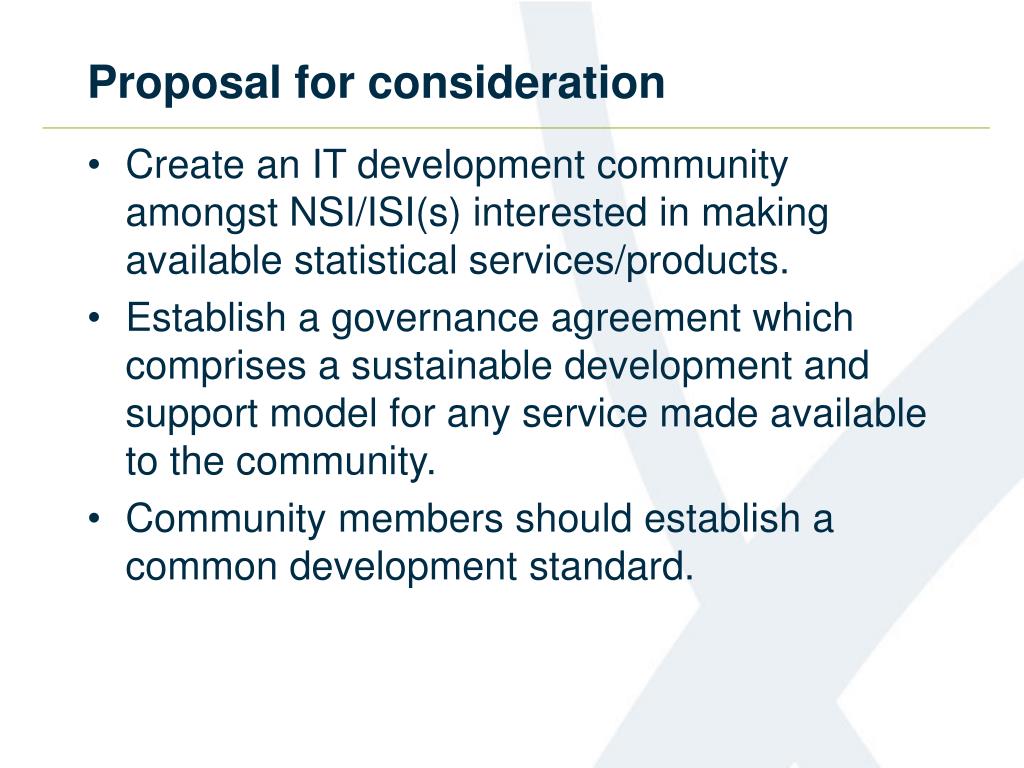 Proposal for consideration

• Create an IT development community amongst NSI/ISI(s) interested in making available statistical services/products.

• Establish a governance agreement which comprises a sustainable development and support model for any service made available to the community.

• Community members should establish a common development standard.